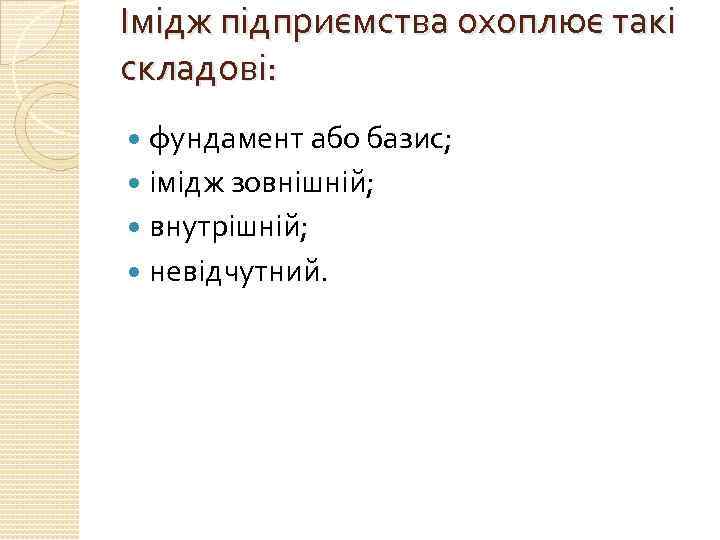 Імідж підприємства охоплює такі складові:

- фундамент або базис;
- імідж зовнішній;
- внутрішній;
- невідчутний.